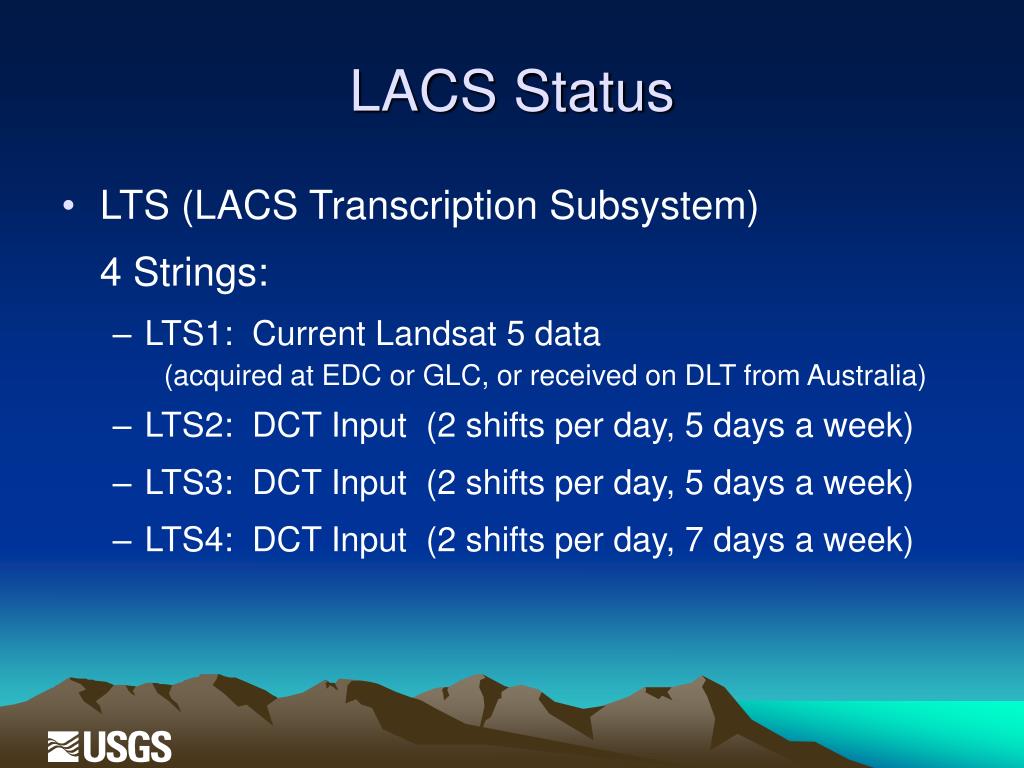 LACS Status

• LTS (LACS Transcription Subsystem)

4 Strings:

– LTS1: Current Landsat 5 data
(acquired at EDC or GLC, or received on DLT from Australia)

– LTS2: DCT Input (2 shifts per day, 5 days a week)

– LTS3: DCT Input (2 shifts per day, 5 days a week)

– LTS4: DCT Input (2 shifts per day, 7 days a week)

USGS